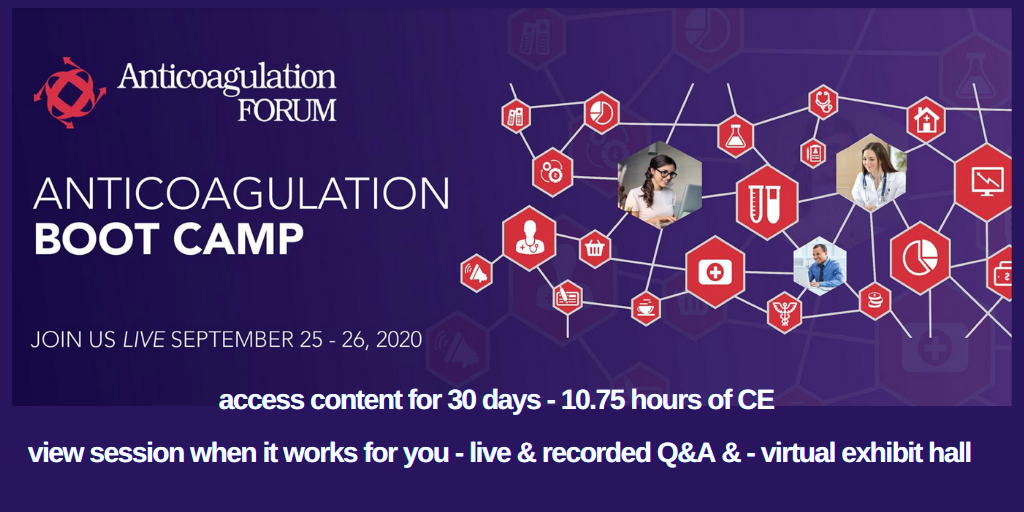 Anticoagulation FORUM

ANTICOAGULATION
BOOT CAMP

JOIN US LIVE SEPTEMBER 25 - 26, 2020

access content for 30 days - 10.75 hours of CE

view session when it works for you - live & recorded Q&A & - virtual exhibit hall